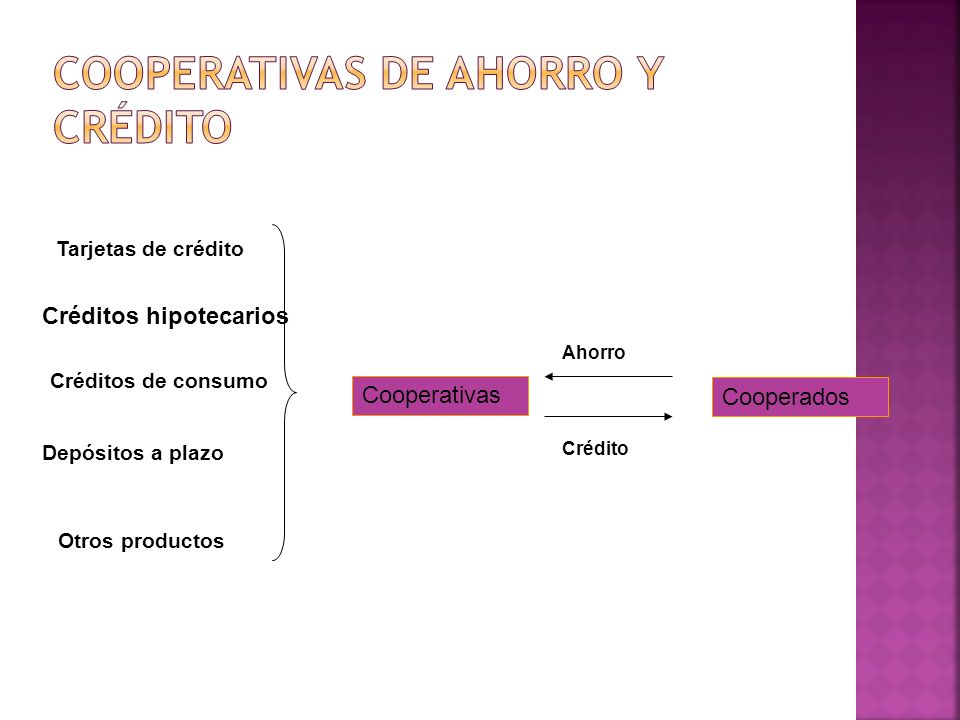 COOPERATIVAS DE AHORRO Y CRÉDITO

Tarjetas de crédito

Créditos hipotecarios

Créditos de consumo

Depósitos a plazo

Otros productos

Cooperativas

Ahorro

Crédito

Cooperados